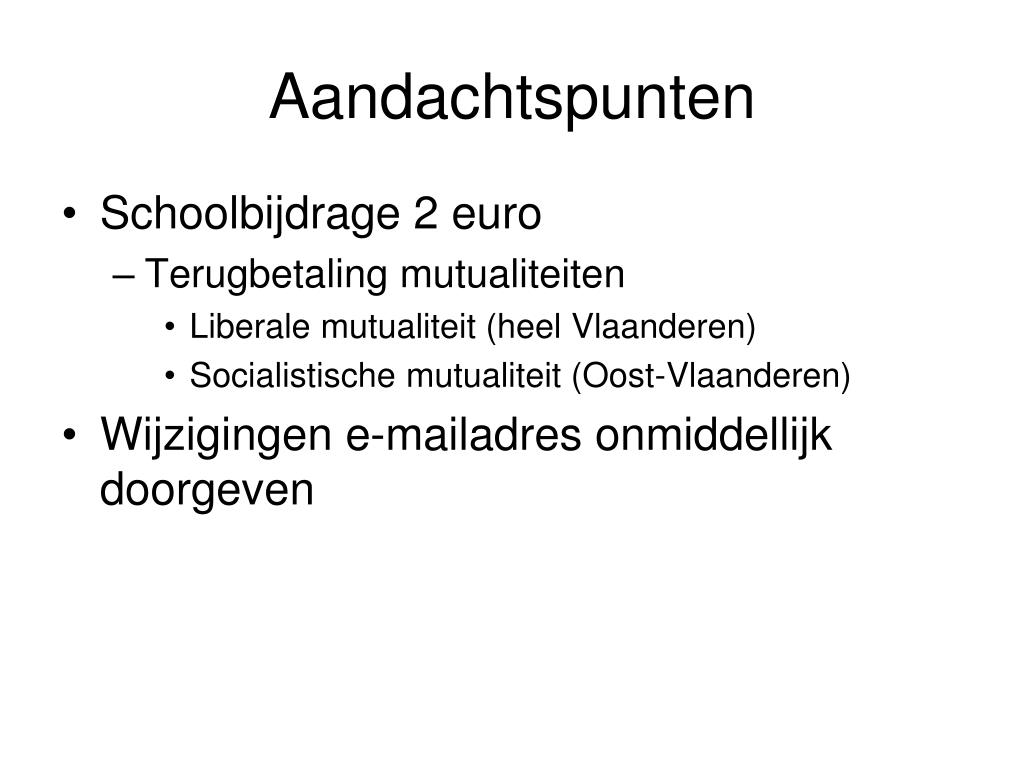 Aandachtspunten

• Schoolbijdrage 2 euro
– Terugbetaling mutualiteiten
• Liberale mutualiteit (heel Vlaanderen)
• Socialistische mutualiteit (Oost-Vlaanderen)
• Wijzigingen e-mailadres onmiddellijk doorgeven